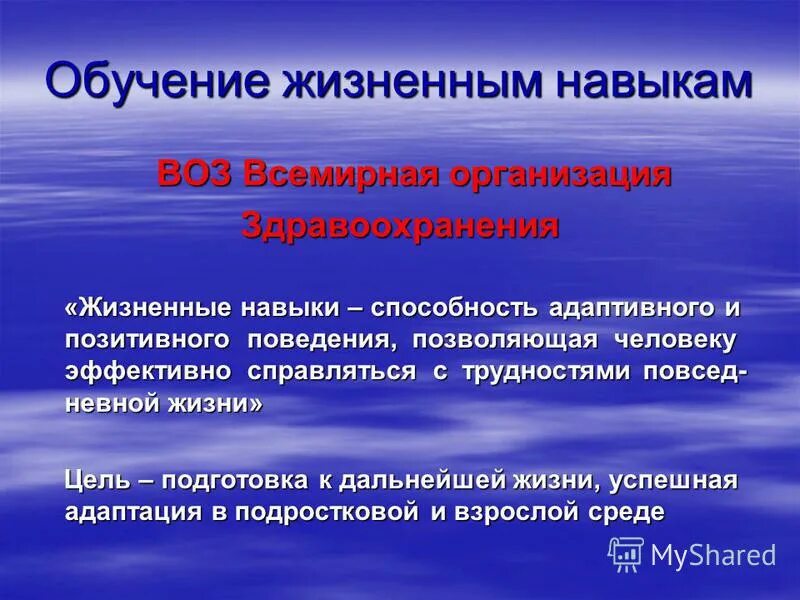 Обучение жизненным навыкам

ВОЗ Всемирная организация Здравоохранения

«Жизненные навыки – способность адаптивного и позитивного поведения, позволяющая человеку эффективно справляться с трудностями повседневной жизни»

Цель – подготовка к дальнейшей жизни, успешная адаптация в подростковой и взрослой среде

MyShared